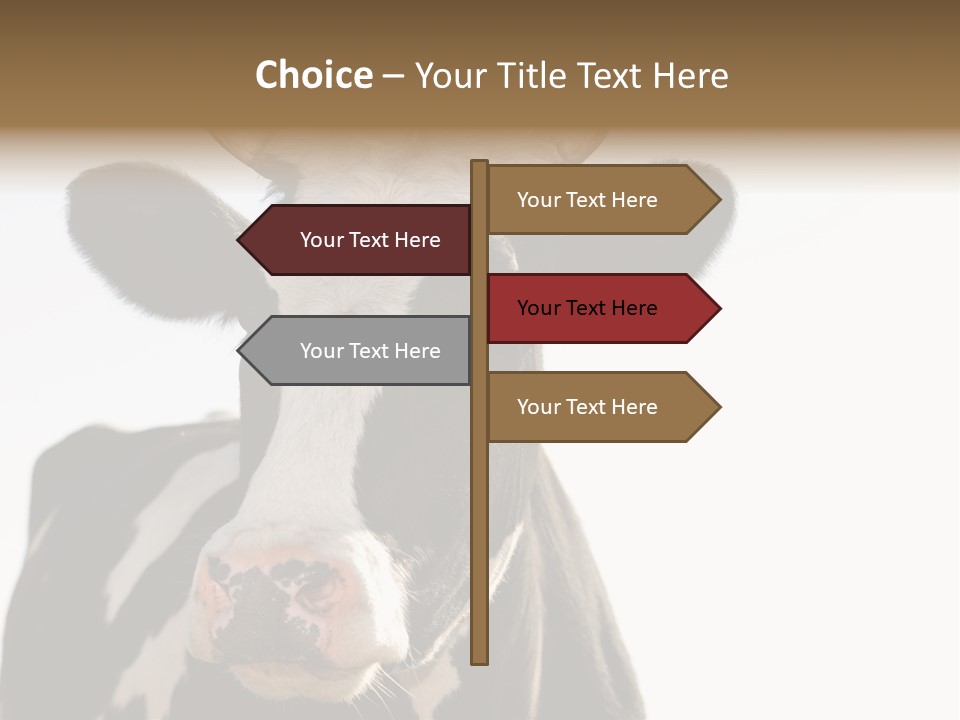 Choice – Your Title Text Here

Your Text Here

Your Text Here

Your Text Here

Your Text Here

Your Text Here